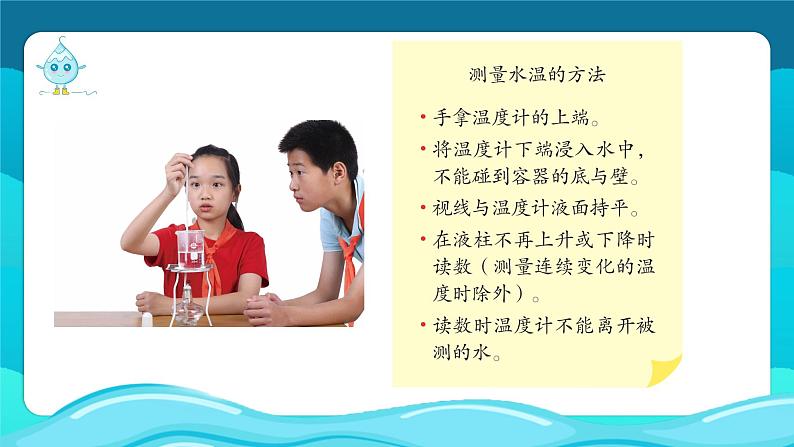 测量水温的方法

• 手拿温度计的上端。
• 将温度计下端浸入水中，不能碰到容器的底与壁。
• 视线与温度计液面持平。
• 在液柱不再上升或下降时读数（测量连续变化的温度时除外）。
• 读数时温度计不能离开被测的水。